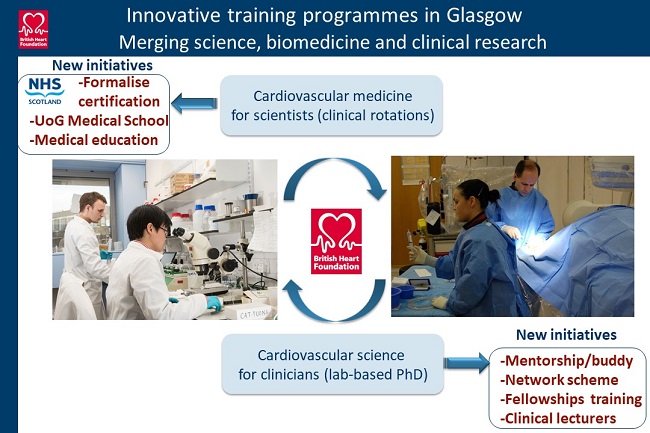 British Heart Foundation

Innovative training programmes in Glasgow
Merging science, biomedicine and clinical research

New initiatives
NHS SCOTLAND
-Formalise certification
-UoG Medical School
-Medical education

Cardiovascular medicine for scientists (clinical rotations)

CAT-TURN

British Heart Foundation

Cardiovascular science for clinicians (lab-based PhD)

New initiatives
-Mentorship/buddy
-Network scheme
-Fellowships training
-Clinical lecturers